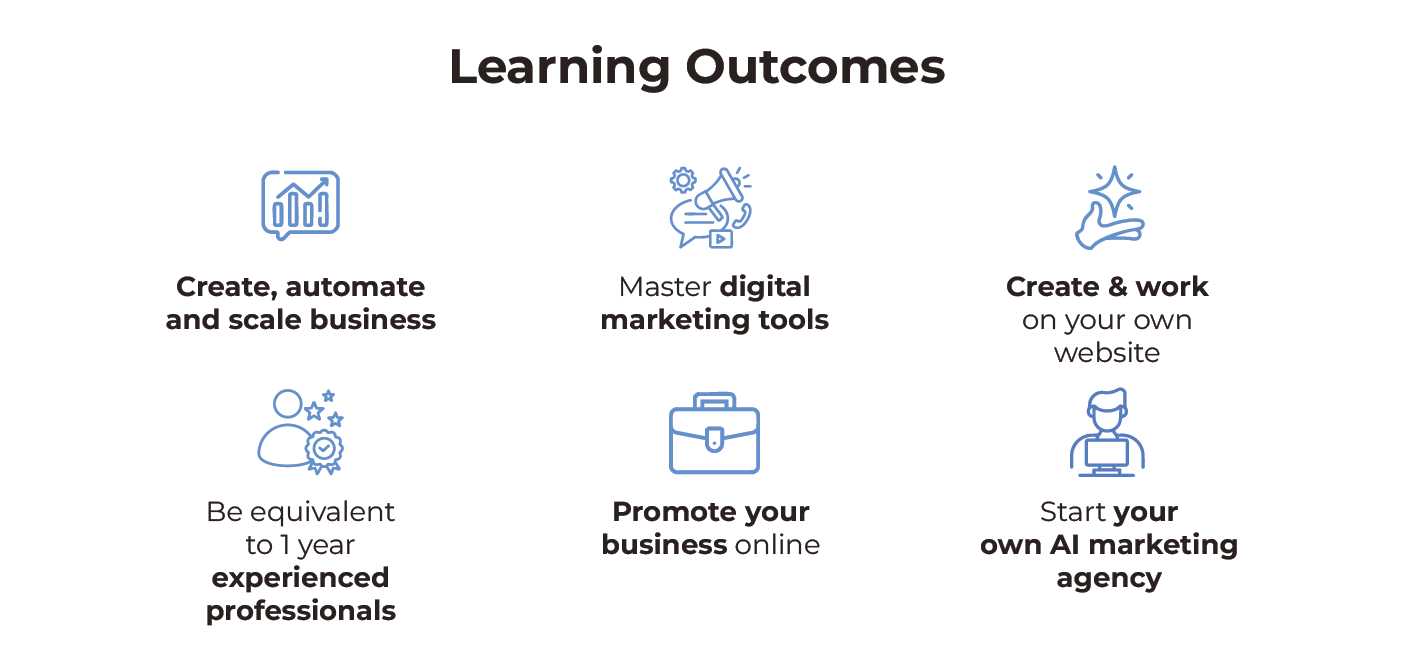 Learning Outcomes

Create, automate and scale business

Master digital marketing tools

Create & work on your own website

Be equivalent to 1 year experienced professionals

Promote your business online

Start your own AI marketing agency